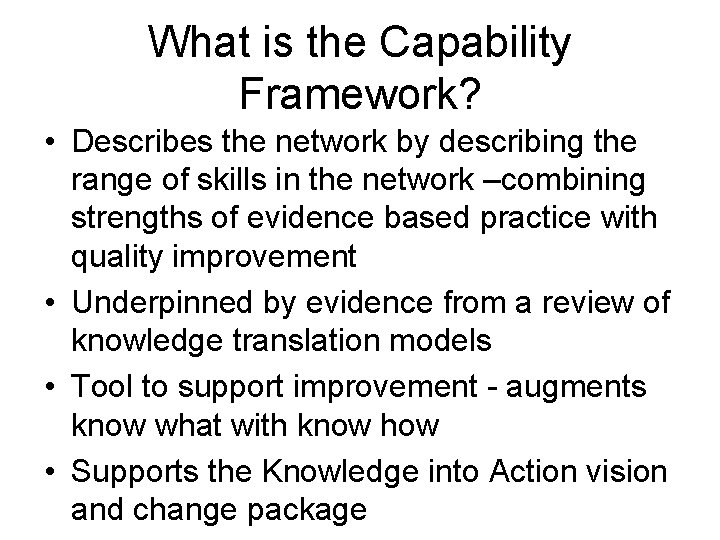 What is the Capability Framework?

• Describes the network by describing the range of skills in the network –combining strengths of evidence based practice with quality improvement
• Underpinned by evidence from a review of knowledge translation models
• Tool to support improvement - augments know what with know how
• Supports the Knowledge into Action vision and change package